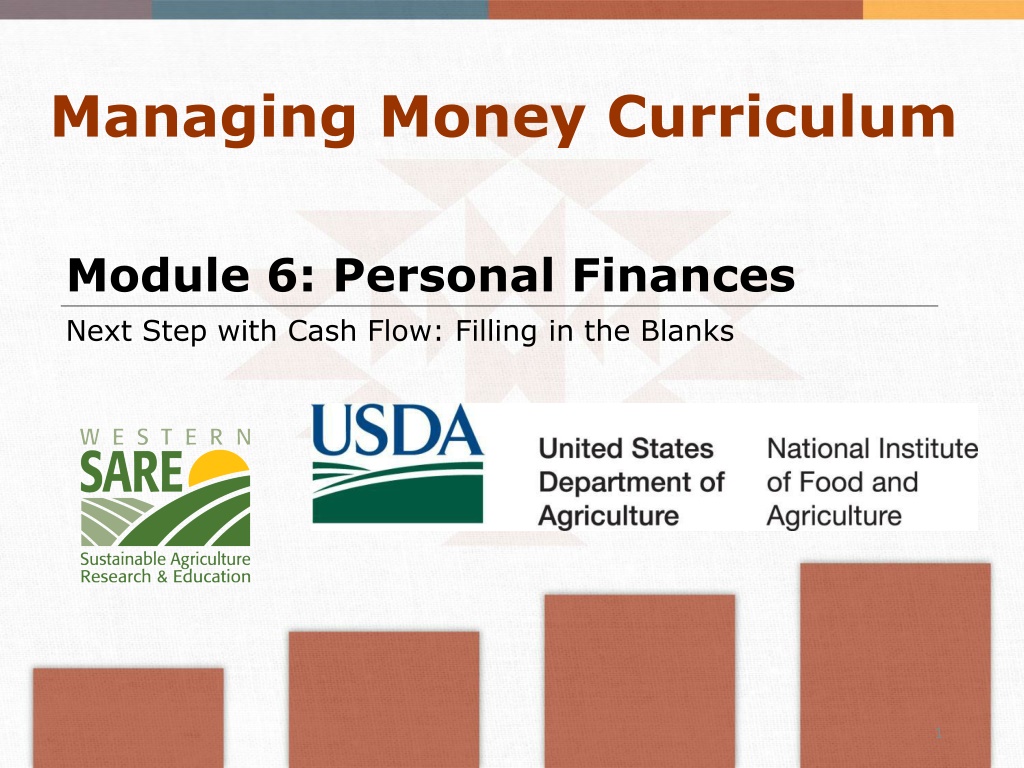 Managing Money Curriculum

Module 6: Personal Finances

Next Step with Cash Flow: Filling in the Blanks

WESTERN
SARE
Sustainable Agriculture
Research & Education

USDA

United States Department of Agriculture

National Institute of Food and Agriculture

1